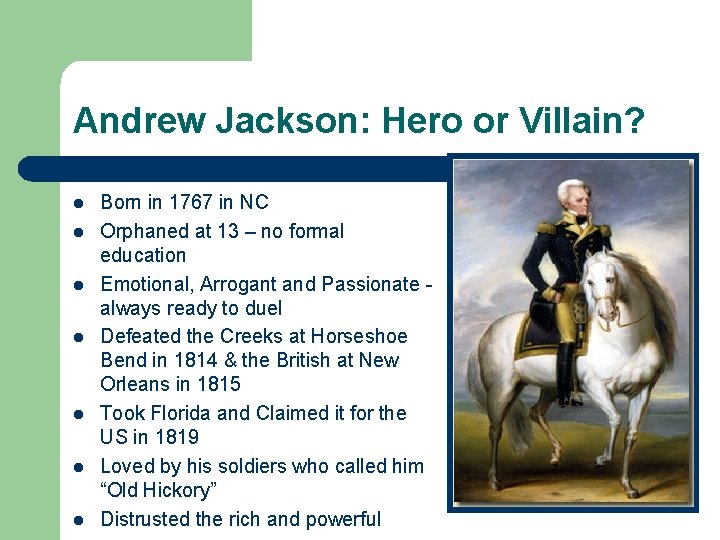 Andrew Jackson: Hero or Villain?

- Born in 1767 in NC
- Orphaned at 13 – no formal education
- Emotional, Arrogant and Passionate - always ready to duel
- Defeated the Creeks at Horseshoe Bend in 1814 & the British at New Orleans in 1815
- Took Florida and Claimed it for the US in 1819
- Loved by his soldiers who called him "Old Hickory"
- Distrusted the rich and powerful